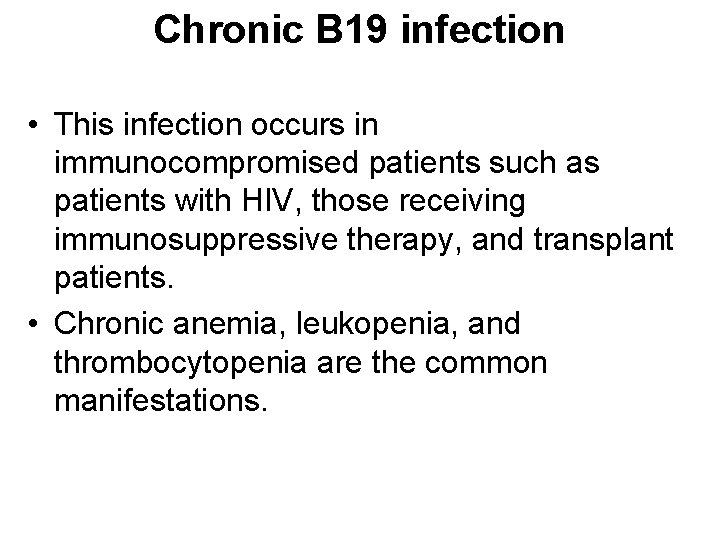 Chronic B19 infection

• This infection occurs in immunocompromised patients such as patients with HIV, those receiving immunosuppressive therapy, and transplant patients.

• Chronic anemia, leukopenia, and thrombocytopenia are the common manifestations.